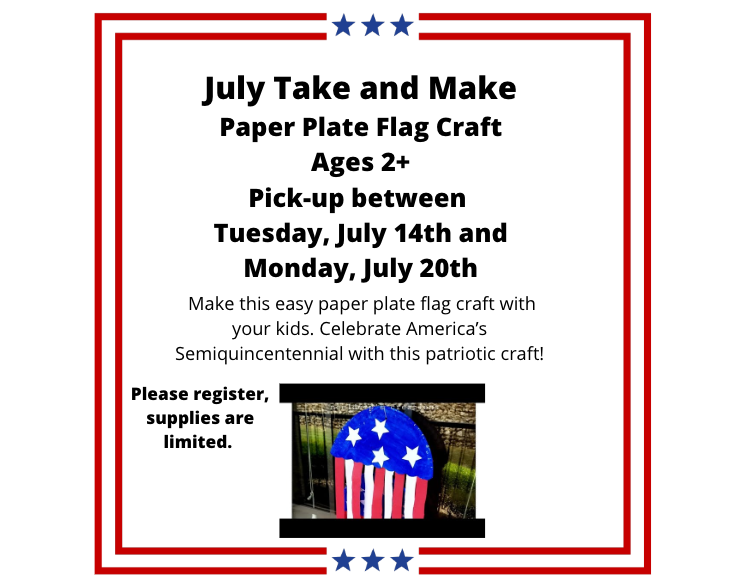 July Take and Make
Paper Plate Flag Craft
Ages 2+
Pick-up between
Tuesday, July 14th and
Monday, July 20th

Make this easy paper plate flag craft with your kids. Celebrate America's Semiquincentennial with this patriotic craft!

Please register, supplies are limited.